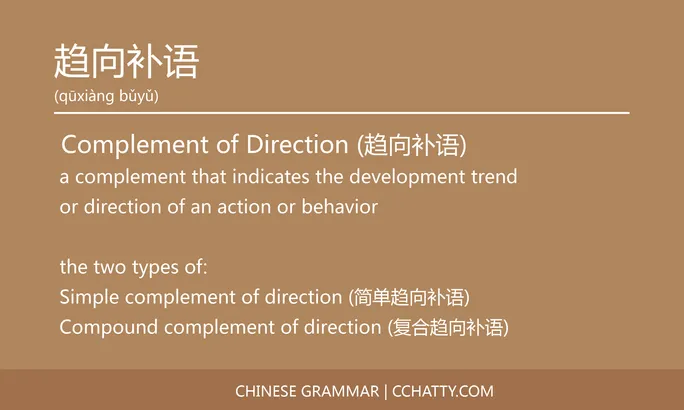 趋向补语
(qūxiàng bǔyǔ)

Complement of Direction (趋向补语)
a complement that indicates the development trend or direction of an action or behavior

the two types of:
Simple complement of direction (简单趋向补语)
Compound complement of direction (复合趋向补语)

CHINESE GRAMMAR | CCHATTY.COM